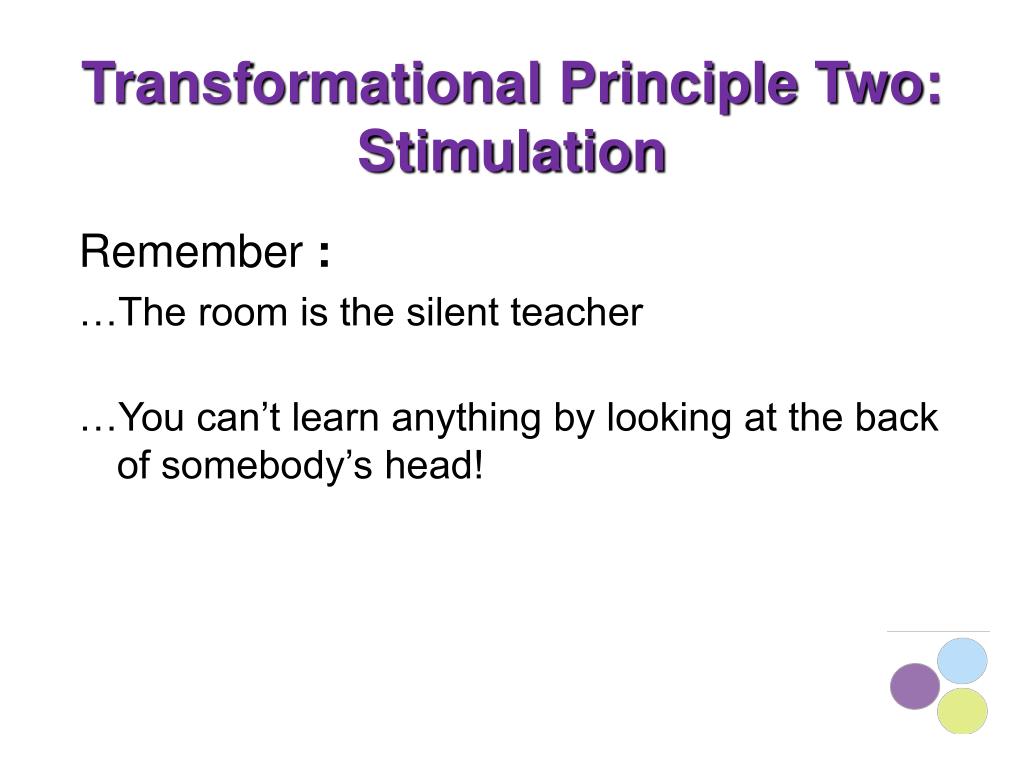 Transformational Principle Two: Stimulation

Remember :

…The room is the silent teacher

…You can’t learn anything by looking at the back of somebody’s head!